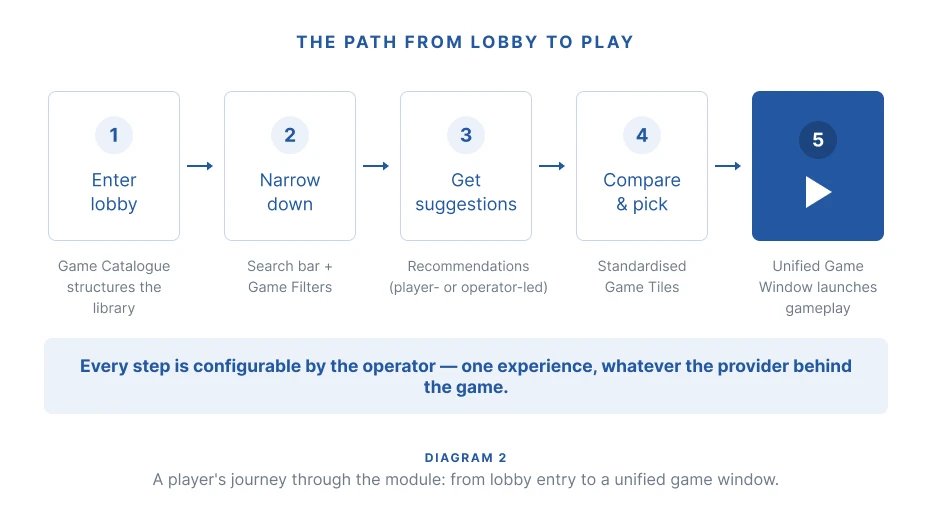 THE PATH FROM LOBBY TO PLAY

1
Enter lobby

2
Narrow down

3
Get suggestions

4
Compare & pick

5

Game Catalogue structures the library

Search bar + Game Filters

Recommendations (player- or operator-led)

Standardised Game Tiles

Unified Game Window launches gameplay

Every step is configurable by the operator — one experience, whatever the provider behind the game.

DIAGRAM 2
A player's journey through the module: from lobby entry to a unified game window.